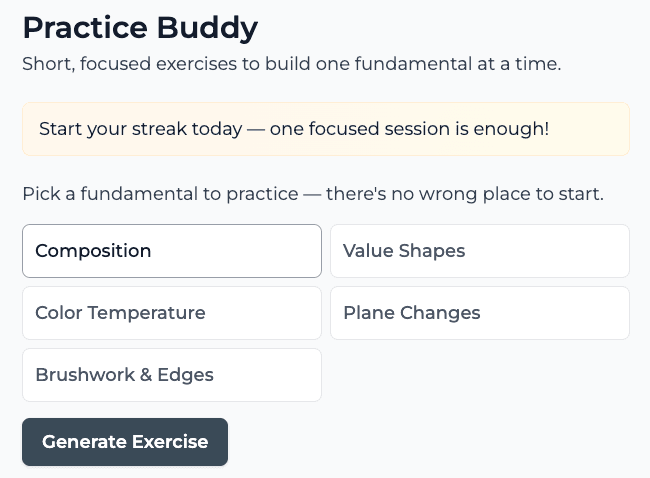 Practice Buddy

Short, focused exercises to build one fundamental at a time.

Start your streak today — one focused session is enough!

Pick a fundamental to practice — there's no wrong place to start.

Composition

Value Shapes

Color Temperature

Plane Changes

Brushwork & Edges

Generate Exercise